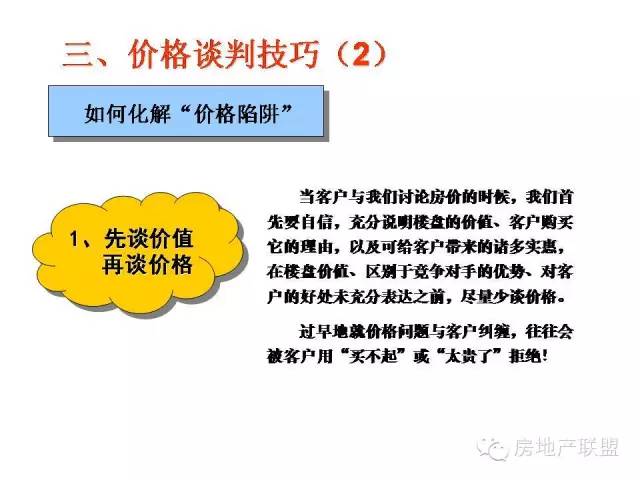 三、价格谈判技巧（2）

如何化解“价格陷阱”

1、先谈价值
再谈价格

当客户与我们讨论房价的时候，我们首先要自信，充分说明楼盘的价值、客户购买它的理由，以及可给客户带来的诸多实惠，在楼盘价值、区别于竞争对手的优势、对客户的好处未充分表达之前，尽量少谈价格。

过早地就价格问题与客户纠缠，往往会被客户用“买不起”或“太贵了”拒绝！

房地产联盟